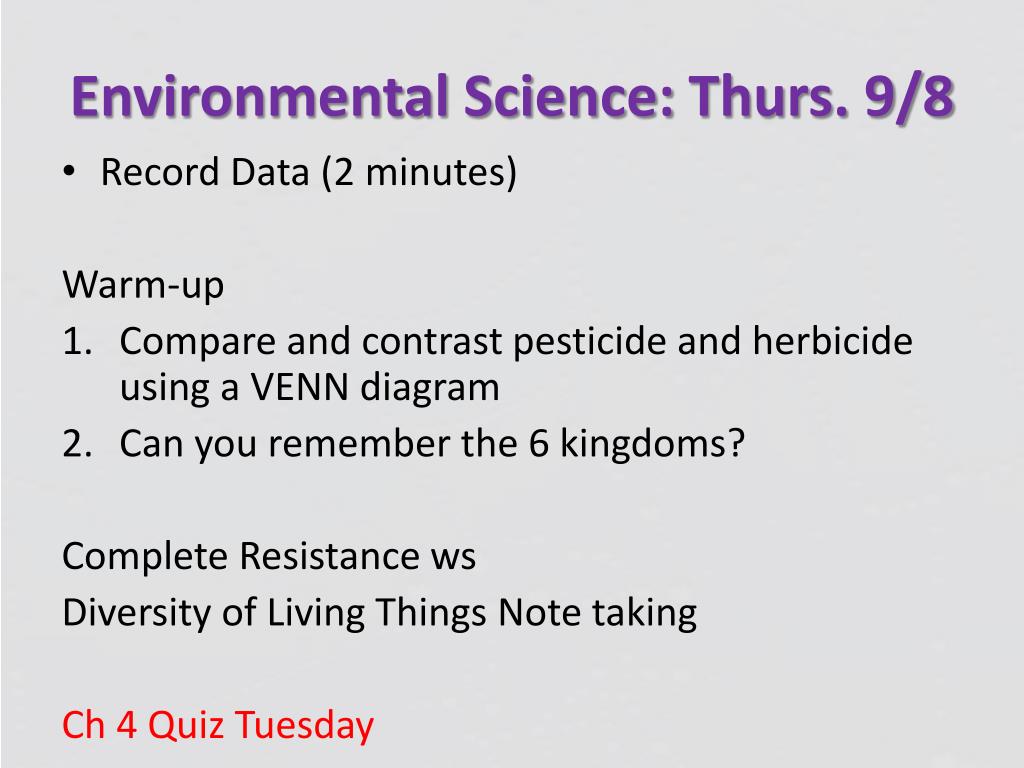 Environmental Science: Thurs. 9/8

• Record Data (2 minutes)

Warm-up

1. Compare and contrast pesticide and herbicide using a VENN diagram
2. Can you remember the 6 kingdoms?

Complete Resistance ws
Diversity of Living Things Note taking

Ch 4 Quiz Tuesday